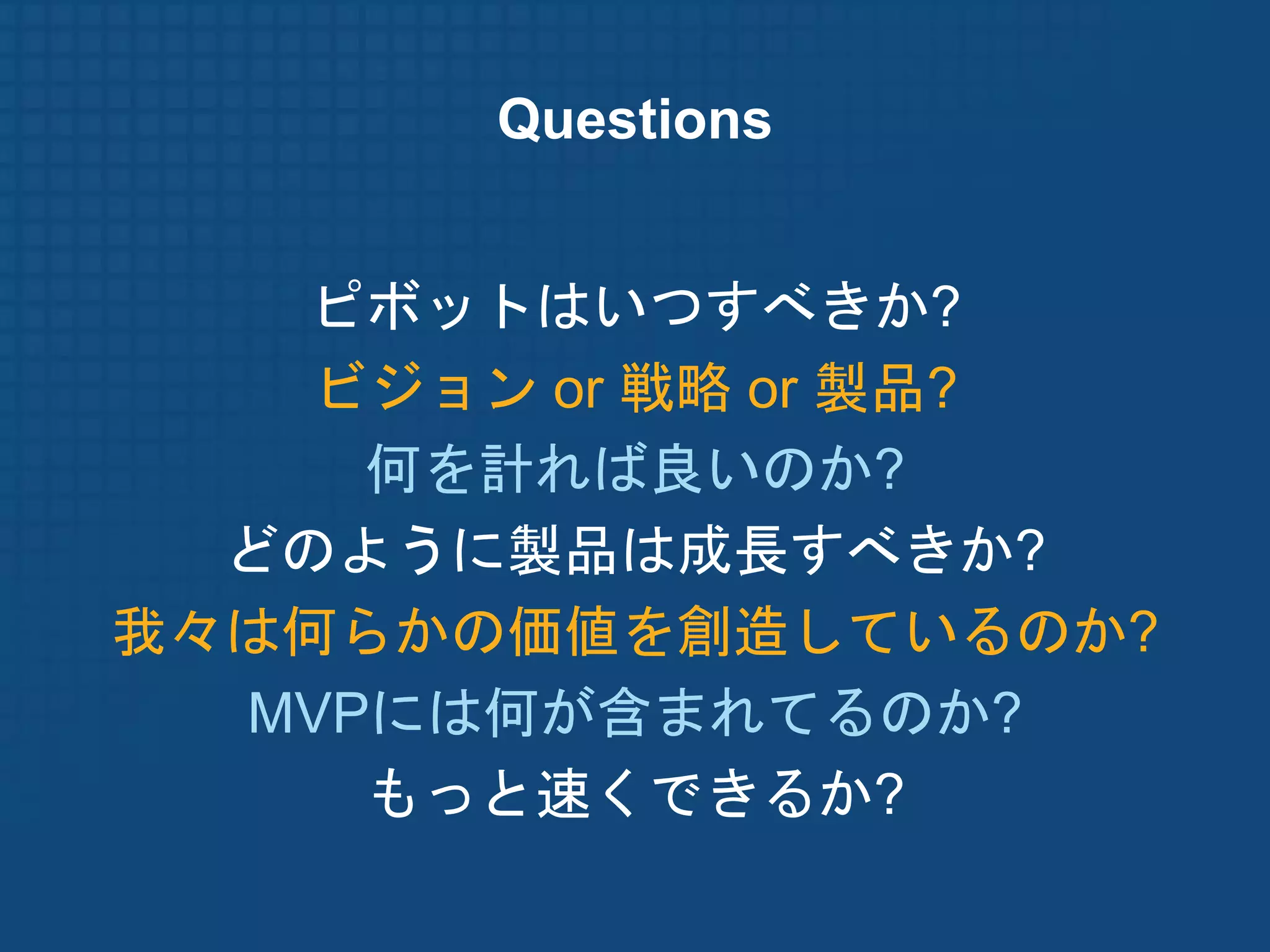 Questions

ピボットはいつすべきか?
ビジョン or 戦略 or 製品?
何を計れば良いのか?
どのように製品は成長すべきか?
我々は何らかの価値を創造しているのか?
MVPには何が含まれてるのか?
もっと速くできるか?